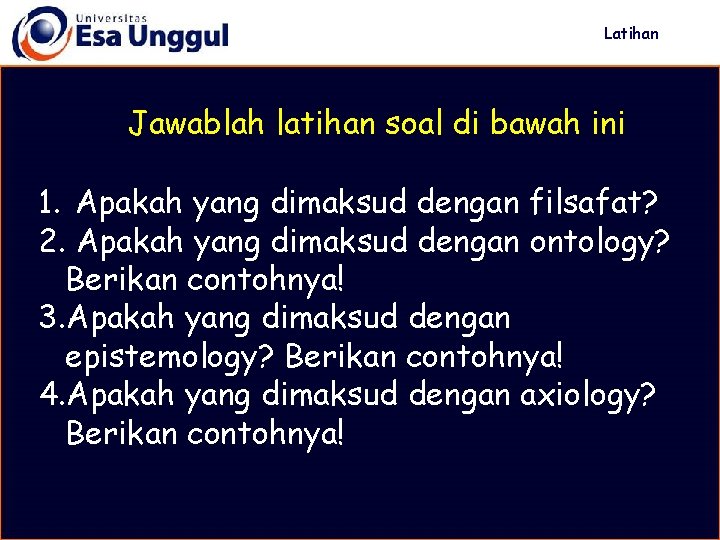 Universitas
Esa Unggul

Latihan

Jawablah latihan soal di bawah ini

1. Apakah yang dimaksud dengan filsafat?
2. Apakah yang dimaksud dengan ontology? Berikan contohnya!
3.Apakah yang dimaksud dengan epistemology? Berikan contohnya!
4.Apakah yang dimaksud dengan axiology? Berikan contohnya!